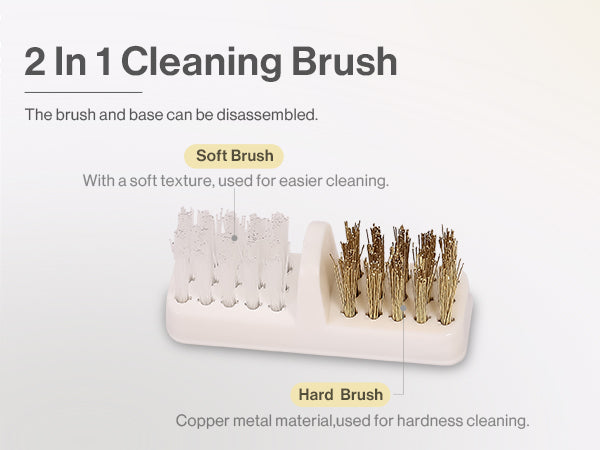 2 In 1 Cleaning Brush

The brush and base can be disassembled.

Soft Brush

With a soft texture, used for easier cleaning.

Hard Brush

Copper metal material,used for hardness cleaning.